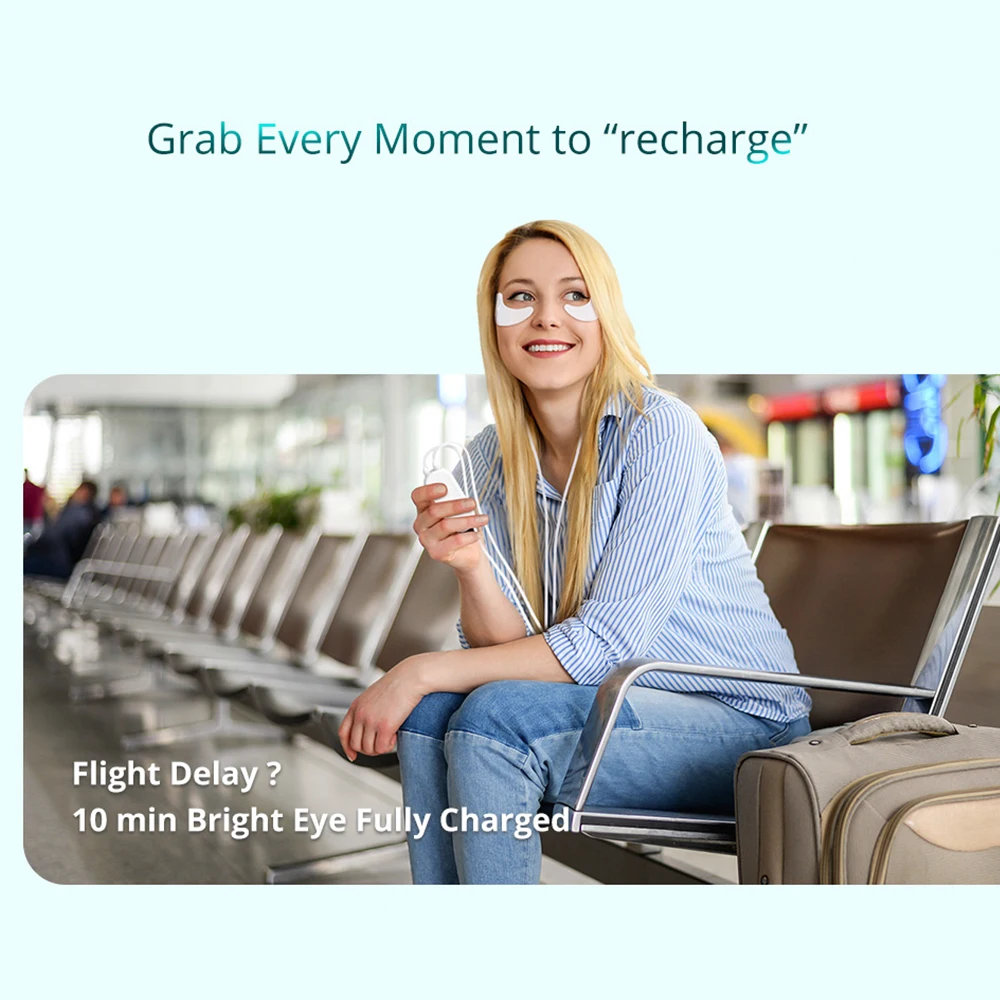 Grab Every Moment to “recharge”

Flight Delay ?
10 min Bright Eye Fully Charged